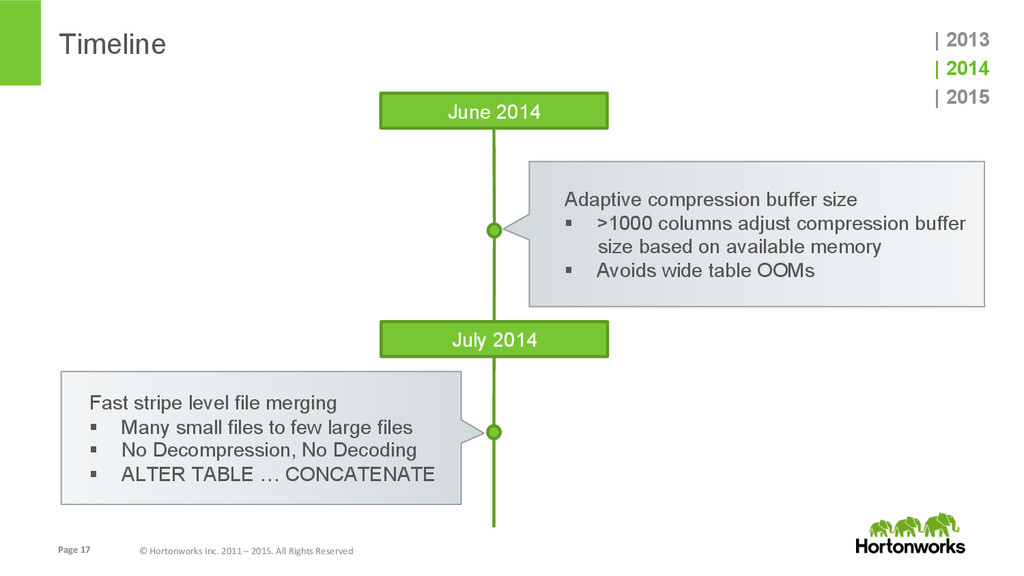 Timeline

| 2013
| 2014
| 2015

June 2014

Adaptive compression buffer size
▪ >1000 columns adjust compression buffer size based on available memory
▪ Avoids wide table OOMs

July 2014

Fast stripe level file merging
▪ Many small files to few large files
▪ No Decompression, No Decoding
▪ ALTER TABLE … CONCATENATE

Page 17

© Hortonworks Inc. 2011 – 2015. All Rights Reserved

Hortonworks